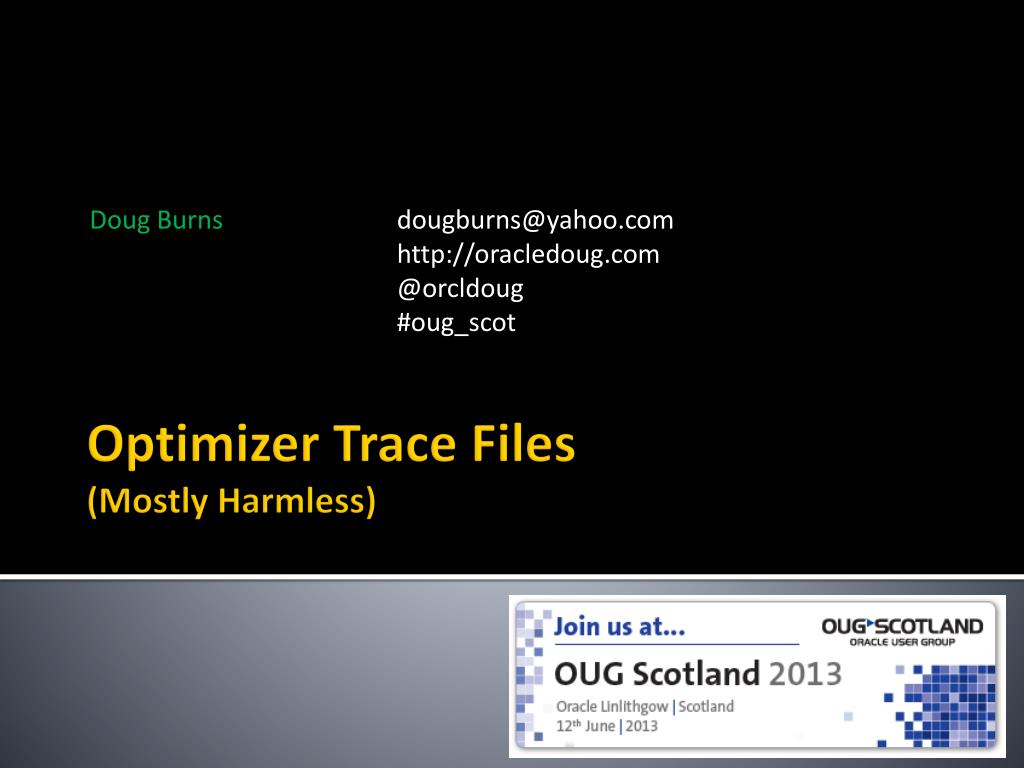 Doug Burns

dougburns@yahoo.com
http://oracledoug.com
@orcldoug
#oug_scot

Optimizer Trace Files
(Mostly Harmless)

Join us at...

OUG SCOTLAND
ORACLE USER GROUP

OUG Scotland 2013

Oracle Linlithgow | Scotland
12th June | 2013